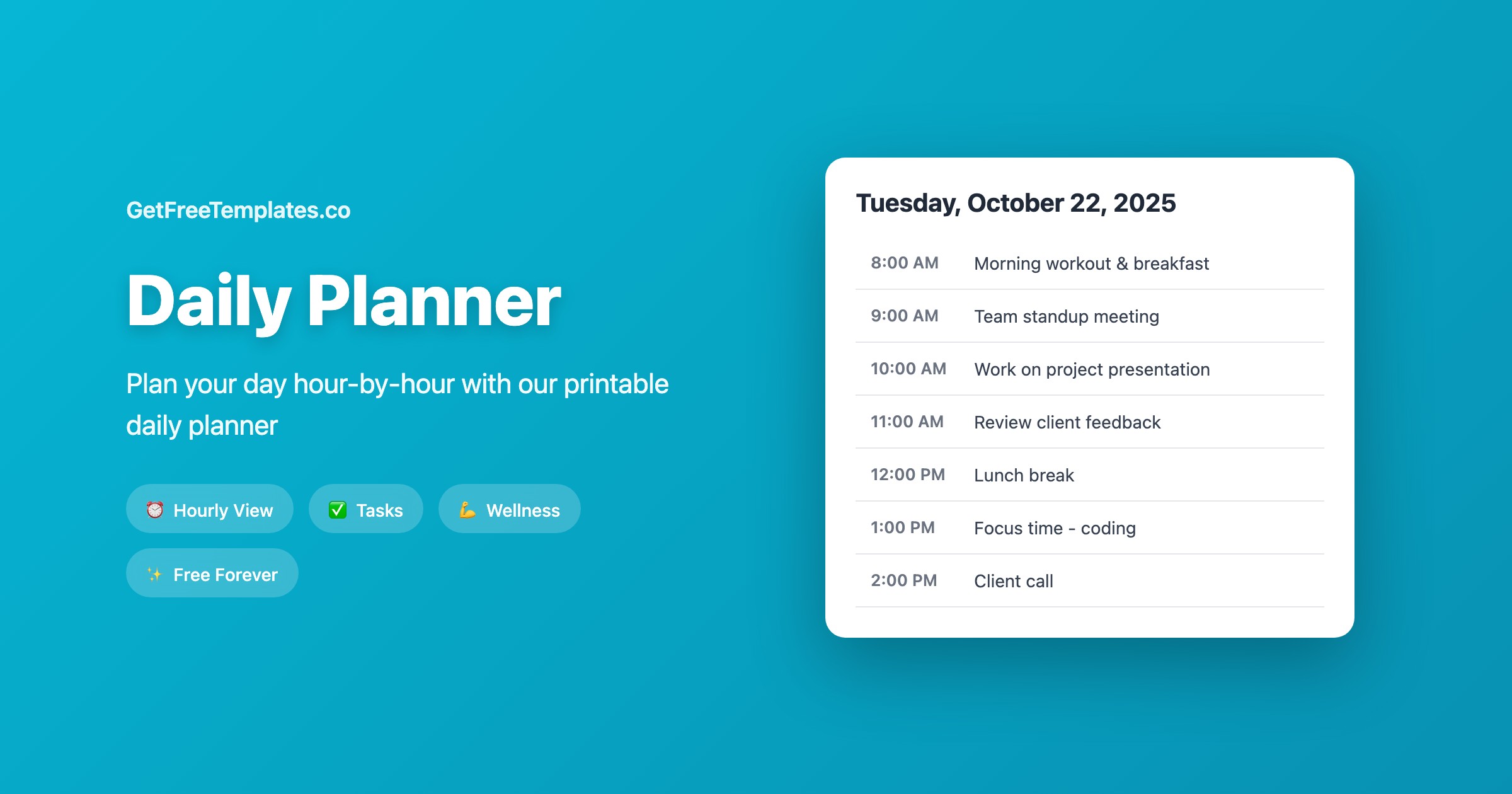 GetFreeTemplates.co

Daily Planner

Plan your day hour-by-hour with our printable daily planner

⏰ Hourly View ✅ Tasks 💪 Wellness

✨ Free Forever

Tuesday, October 22, 2025

| | |
|---|---|
| 8:00 AM | Morning workout & breakfast |
| 9:00 AM | Team standup meeting |
| 10:00 AM | Work on project presentation |
| 11:00 AM | Review client feedback |
| 12:00 PM | Lunch break |
| 1:00 PM | Focus time - coding |
| 2:00 PM | Client call |